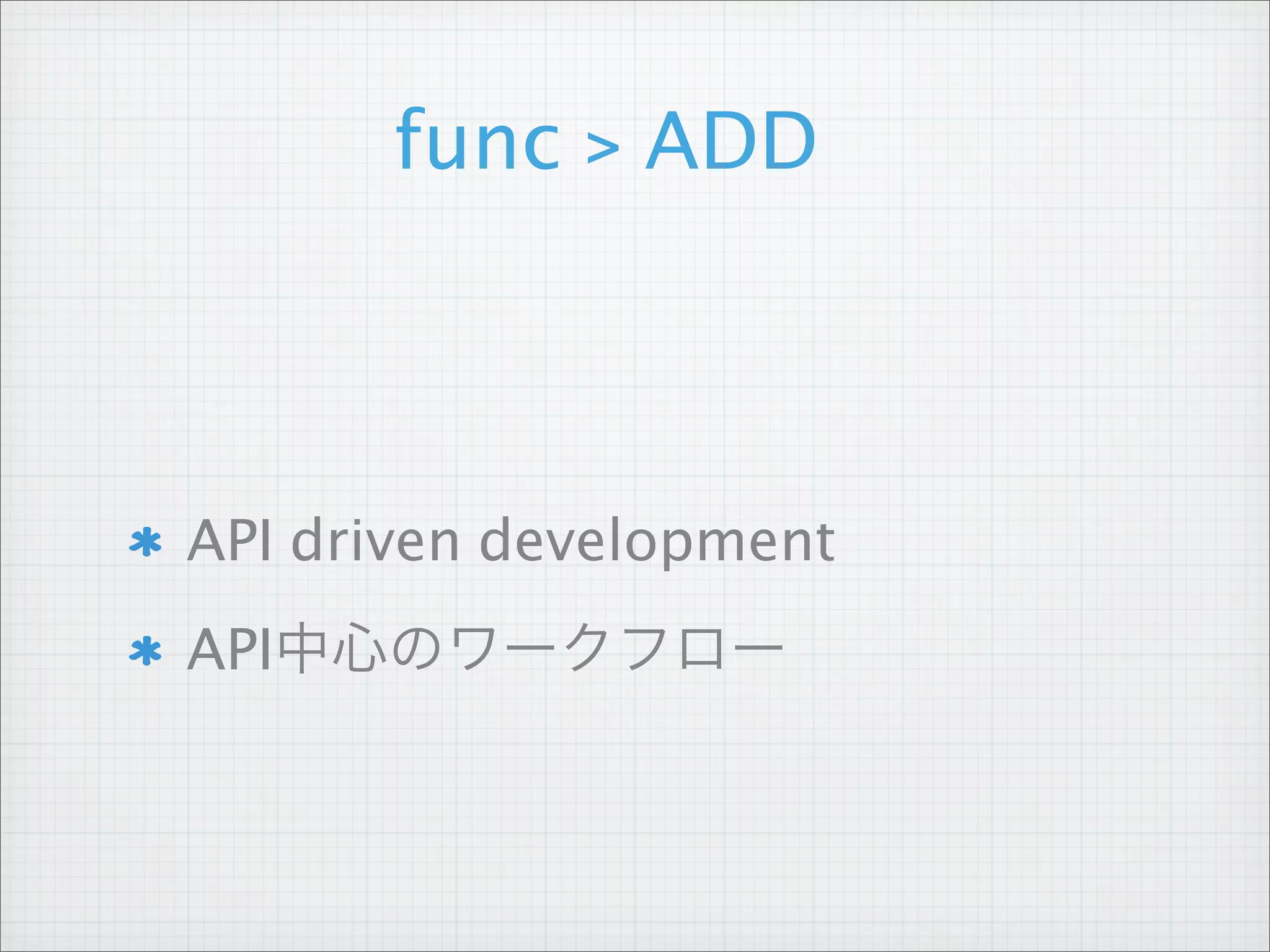 func > ADD

* API driven development
* API中心のワークフロー